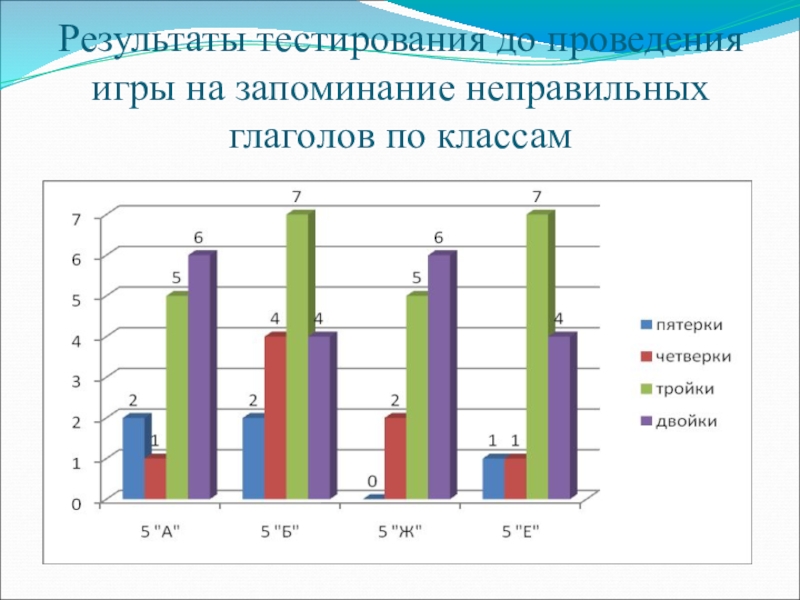 Результаты тестирования до проведения игры на запоминание неправильных глаголов по классам

7
6
5
4
3
2
1
0

2 1 5 6
2 4 7 4
0 2 5 6
1 1 7 4

5 "А"
5 "Б"
5 "Ж"
5 "Е"

пятерки
четверки
тройки
двойки